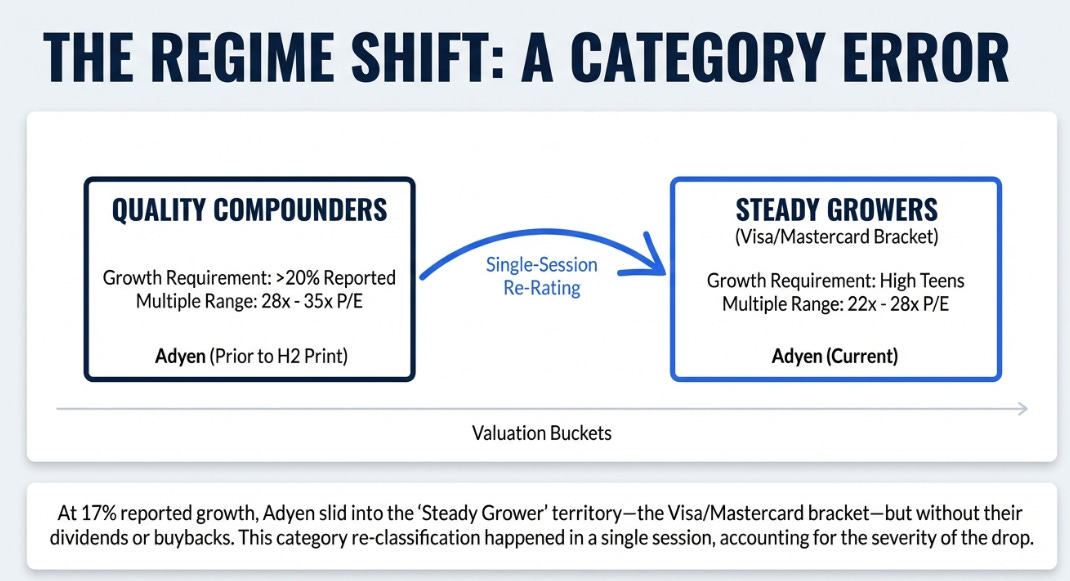 THE REGIME SHIFT: A CATEGORY ERROR

QUALITY COMPOUNDERS

Growth Requirement: >20% Reported
Multiple Range: 28x - 35x P/E

Adyen (Prior to H2 Print)

Single-Session
Re-Rating

STEADY GROWERS
(Visa/Mastercard Bracket)

Growth Requirement: High Teens
Multiple Range: 22x - 28x P/E

Adyen (Current)

Valuation Buckets

At 17% reported growth, Adyen slid into the 'Steady Grower' territory—the Visa/Mastercard bracket—but without their dividends or buybacks. This category re-classification happened in a single session, accounting for the severity of the drop.